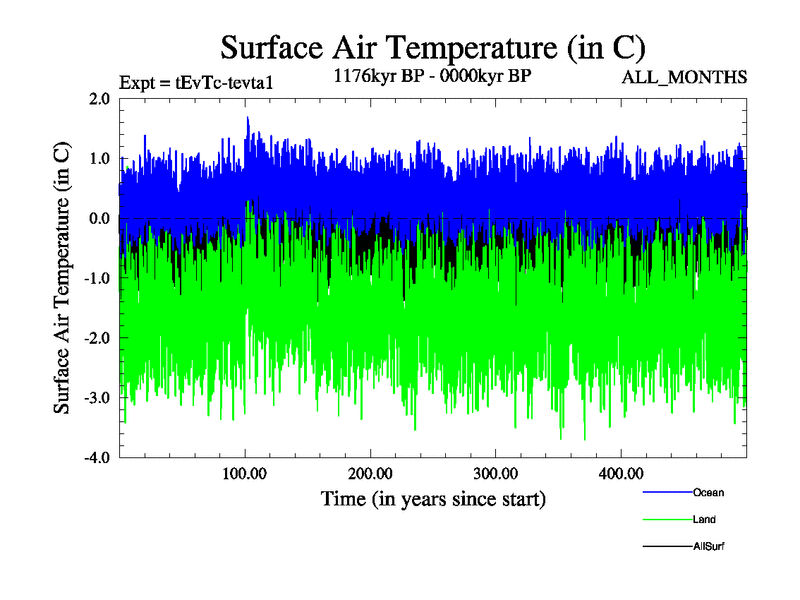 Surface Air Temperature (in C)

Expt = tEvTc-tevta1

1176kyr BP - 0000kyr BP

ALL_MONTHS

Surface Air Temperature (in C)

2.0
1.0
0.0
-1.0
-2.0
-3.0
-4.0

100.00
200.00
300.00
400.00

Time (in years since start)

Ocean

Land

AllSurf